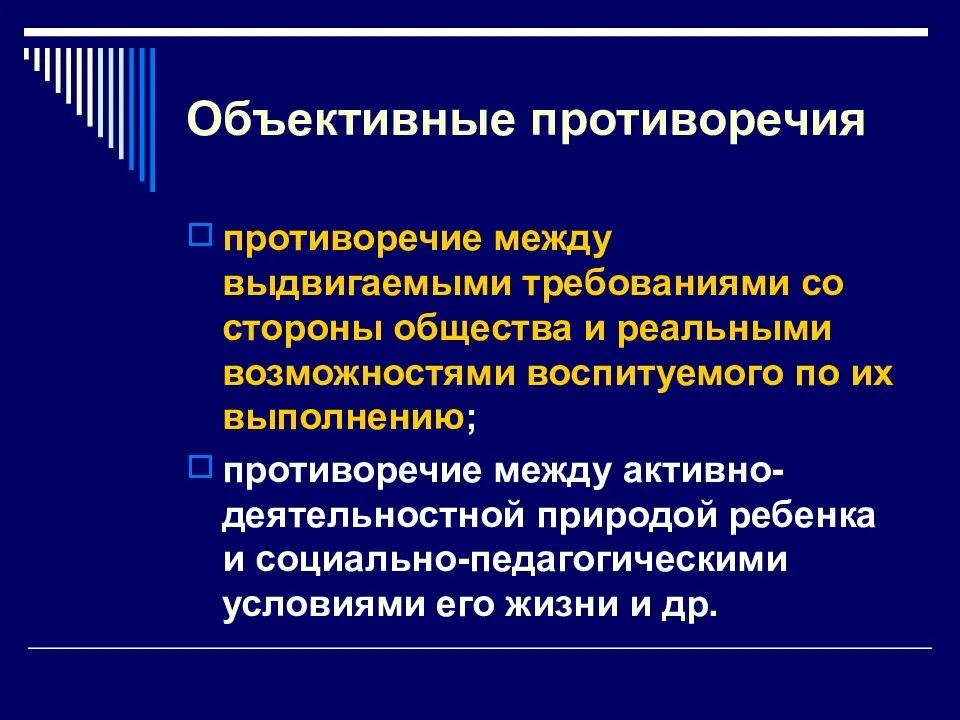 Объективные противоречия

противоречие между выдвигаемыми требованиями со стороны общества и реальными возможностями воспитуемого по их выполнению;

противоречие между активно-деятельностной природой ребенка и социально-педагогическими условиями его жизни и др.